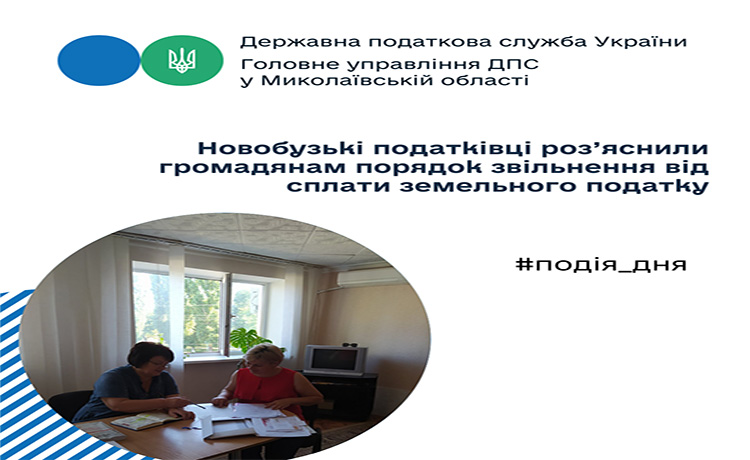 Державна податкова служба України
Головне управління ДПС у Миколаївській області

Новобузькі податківці роз’яснили громадянам порядок звільнення від сплати земельного податку

#подія_дня